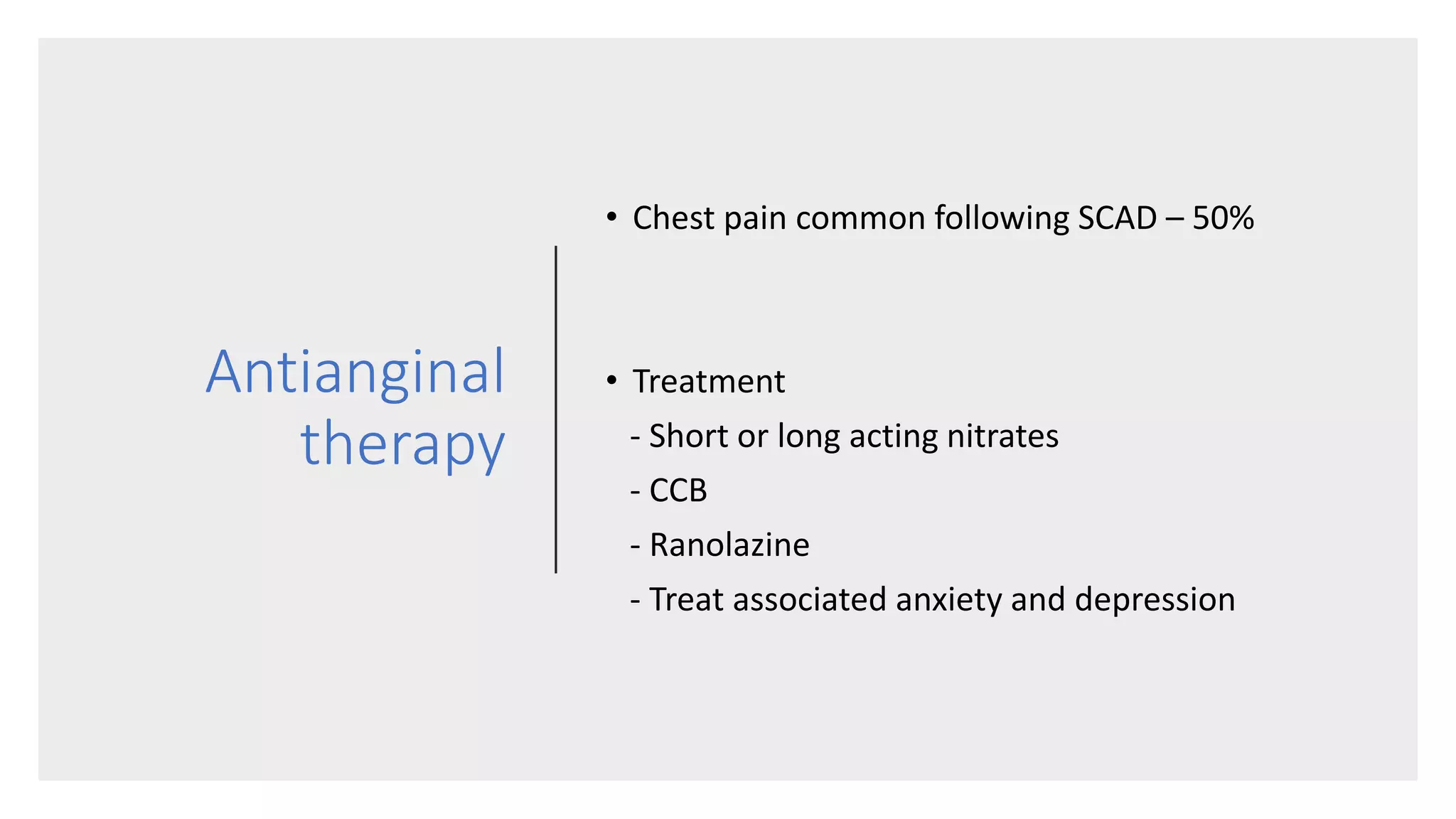 Antianginal therapy

• Chest pain common following SCAD – 50%

• Treatment
- Short or long acting nitrates
- CCB
- Ranolazine
- Treat associated anxiety and depression